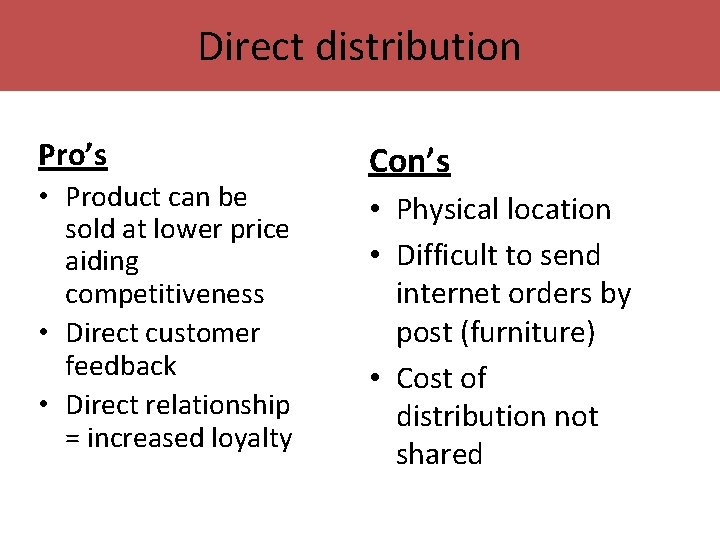 Direct distribution

Pro’s

• Product can be sold at lower price aiding competitiveness
• Direct customer feedback
• Direct relationship = increased loyalty

Con’s

• Physical location
• Difficult to send internet orders by post (furniture)
• Cost of distribution not shared